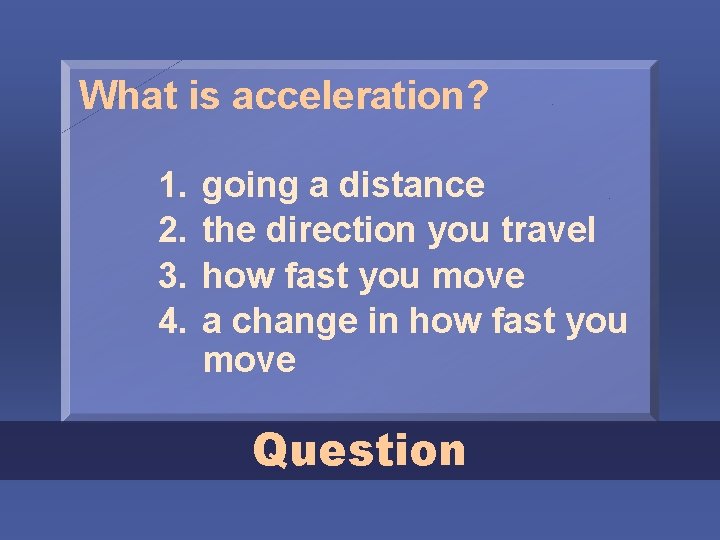 What is acceleration?

1. going a distance
2. the direction you travel
3. how fast you move
4. a change in how fast you move

Question